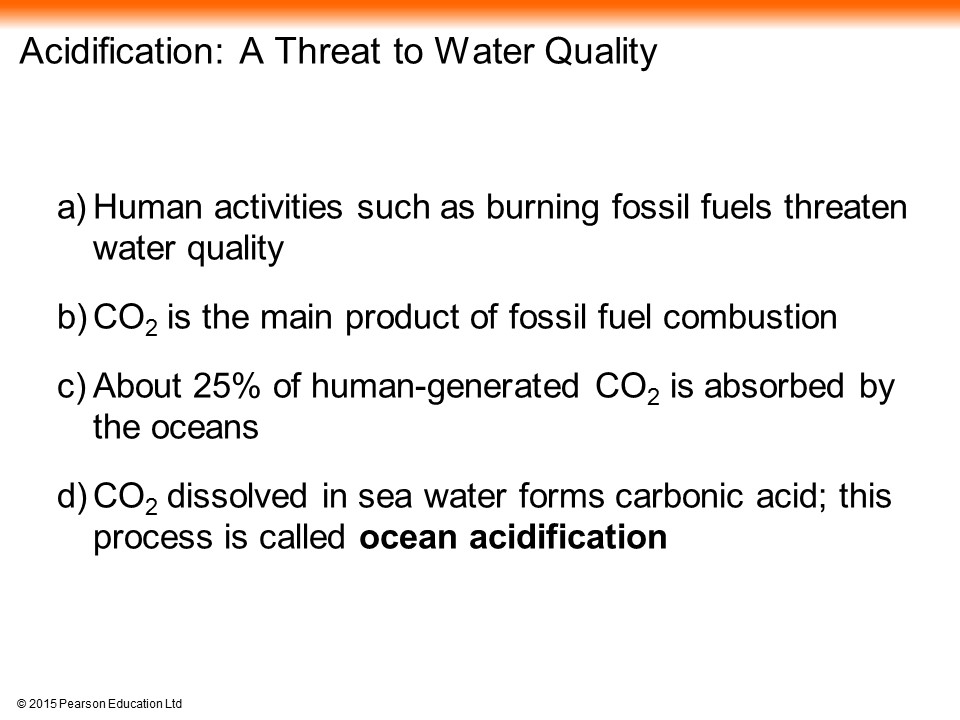 Acidification: A Threat to Water Quality

a) Human activities such as burning fossil fuels threaten water quality

b) $CO_2$ is the main product of fossil fuel combustion

c) About 25% of human-generated $CO_2$ is absorbed by the oceans

d) $CO_2$ dissolved in sea water forms carbonic acid; this process is called **ocean acidification**

© 2015 Pearson Education Ltd